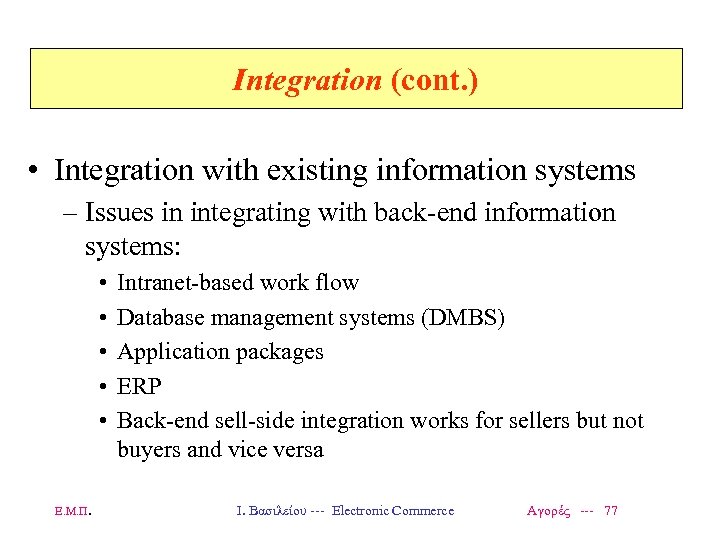 Integration (cont.)

• Integration with existing information systems

– Issues in integrating with back-end information systems:

• Intranet-based work flow

• Database management systems (DMBS)

• Application packages

• ERP

• Back-end sell-side integration works for sellers but not buyers and vice versa

Ε.Μ.Π. Ι. Βασιλείου --- Electronic Commerce Αγορές --- 77